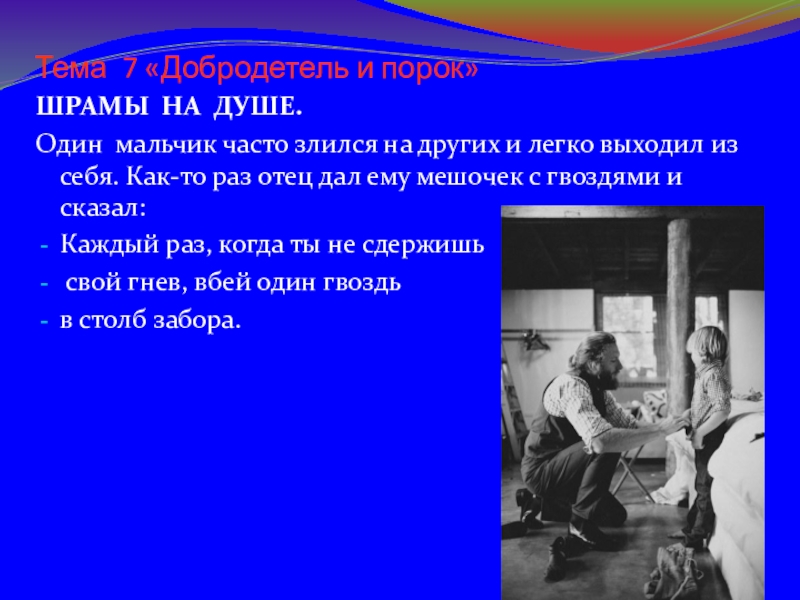 Тема 7 «Добродетель и порок»
ШРАМЫ НА ДУШЕ.

Один мальчик часто злился на других и легко выходил из себя. Как-то раз отец дал ему мешочек с гвоздями и сказал:

- Каждый раз, когда ты не сдержишь
- свой гнев, вбей один гвоздь
- в столб забора.